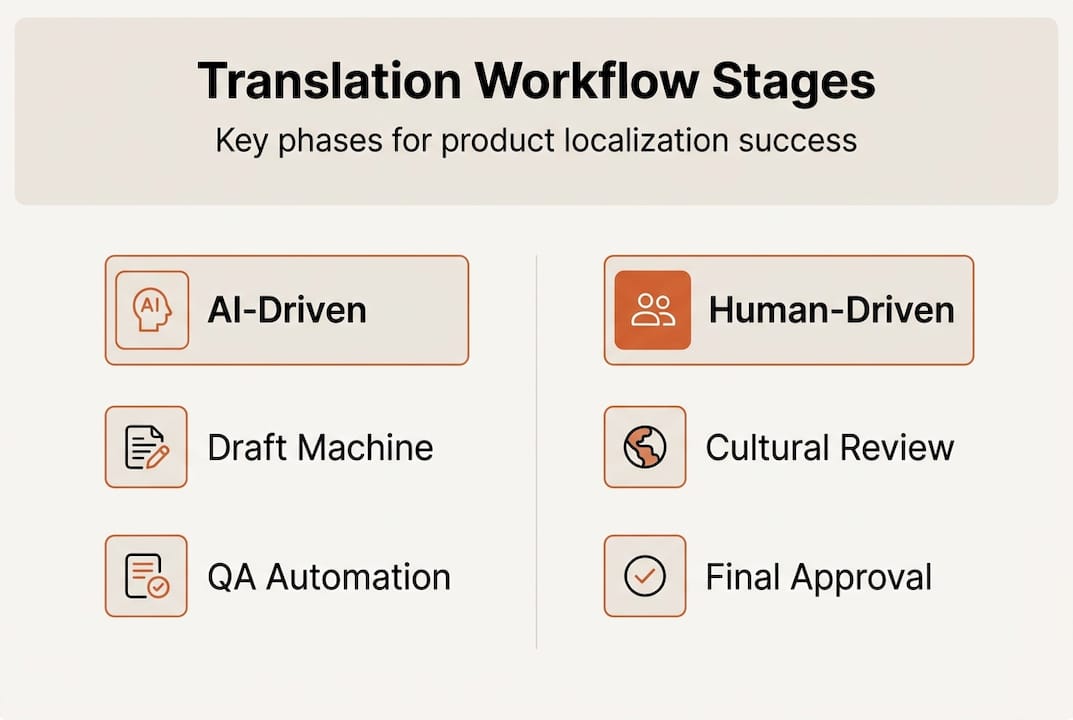 Translation Workflow Stages

Key phases for product localization success

AI

AI-Driven

Draft Machine

QA Automation

Human-Driven

Cultural Review

Final Approval